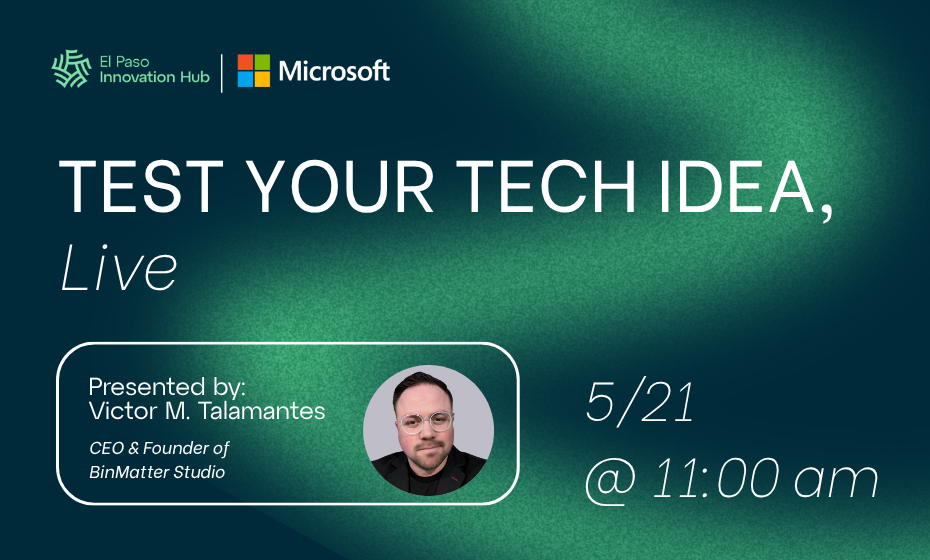 El Paso Innovation Hub | Microsoft

TEST YOUR TECH IDEA, Live

Presented by:
Victor M. Talamantes
CEO & Founder of BinMatter Studio

5/21
@ 11:00 am